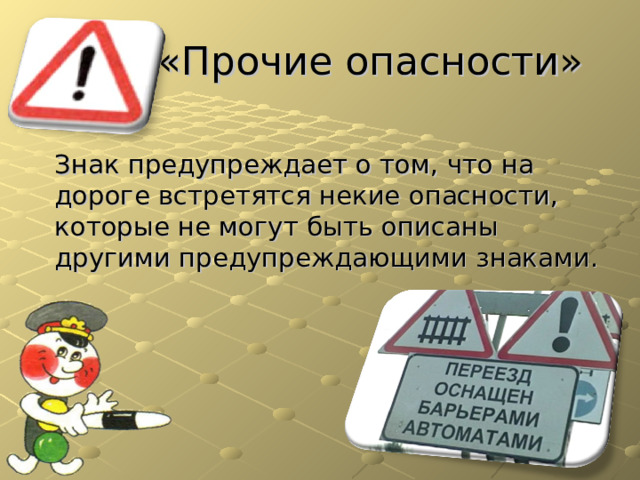 «Прочие опасности»

Знак предупреждает о том, что на дороге встретятся некие опасности, которые не могут быть описаны другими предупреждающими знаками.

ПЕРЕЕЗД ОСНАЩЕН БАРЬЕРАМИ АВТОМАТАМИ